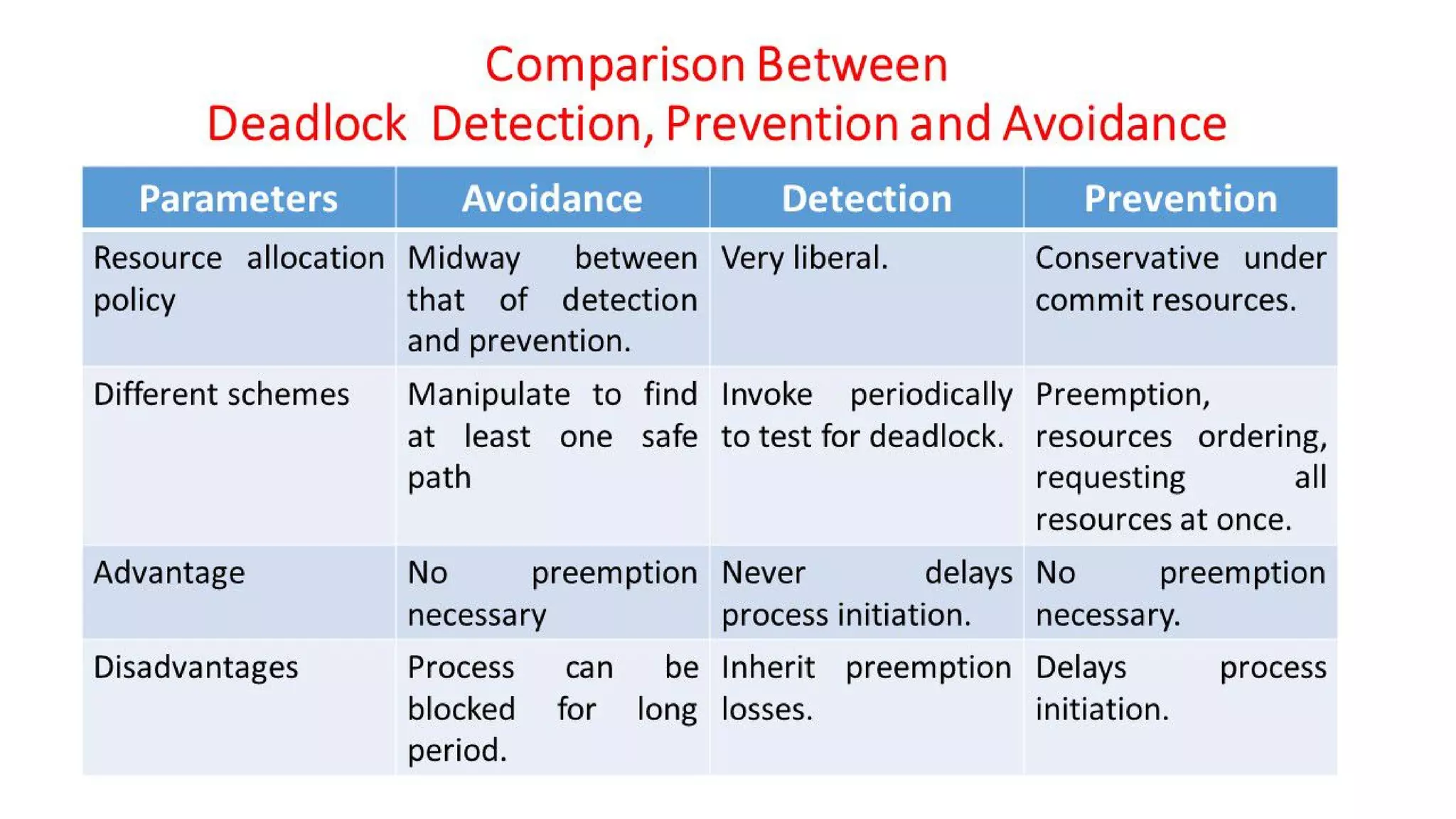 Comparison Between
Deadlock Detection, Prevention and Avoidance

| Parameters | Avoidance | Detection | Prevention |
|---|---|---|---|
| Resource allocation policy | Midway between that of detection and prevention. | Very liberal. | Conservative under commit resources. |
| Different schemes | Manipulate to find at least one safe path | Invoke periodically to test for deadlock. | Preemption, resources ordering, requesting all resources at once. |
| Advantage | No preemption necessary | Never delays process initiation. | No preemption necessary. |
| Disadvantages | Process can be blocked for long period. | Inherit preemption losses. | Delays process initiation. |